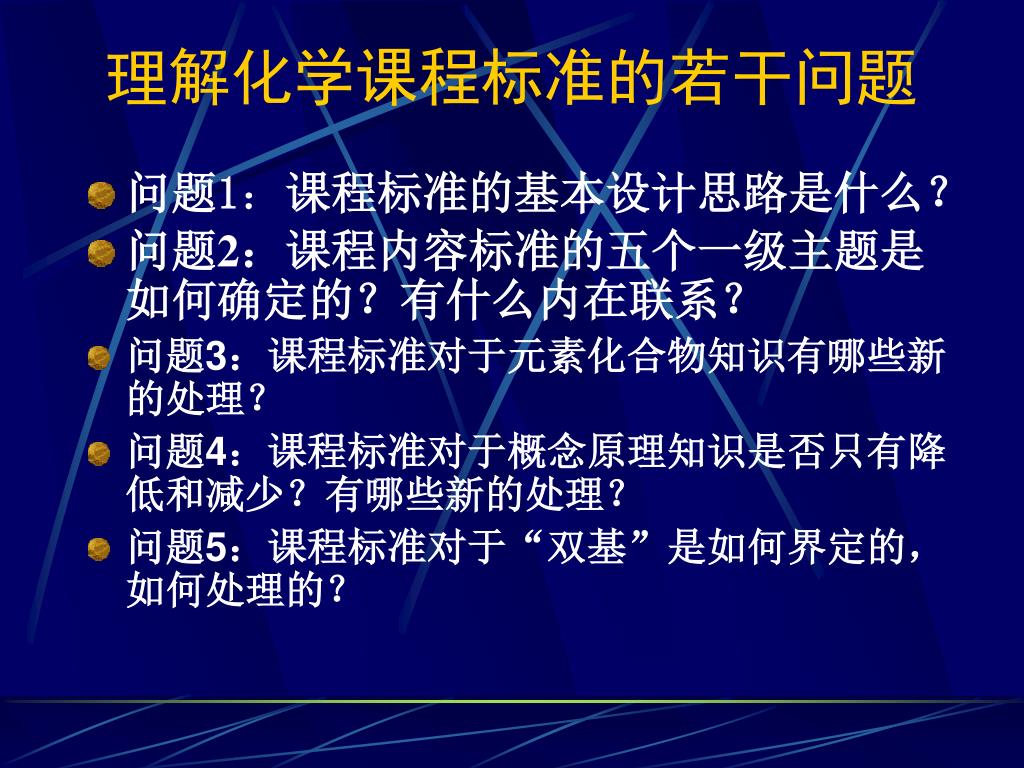 理解化学课程标准的若干问题

问题1：课程标准的基本设计思路是什么？

问题2：课程内容标准的五个一级主题是如何确定的？有什么内在联系？

问题3：课程标准对于元素化合物知识有哪些新的处理？

问题4：课程标准对于概念原理知识是否只有降低和减少？有哪些新的处理？

问题5：课程标准对于“双基”是如何界定的，如何处理的？